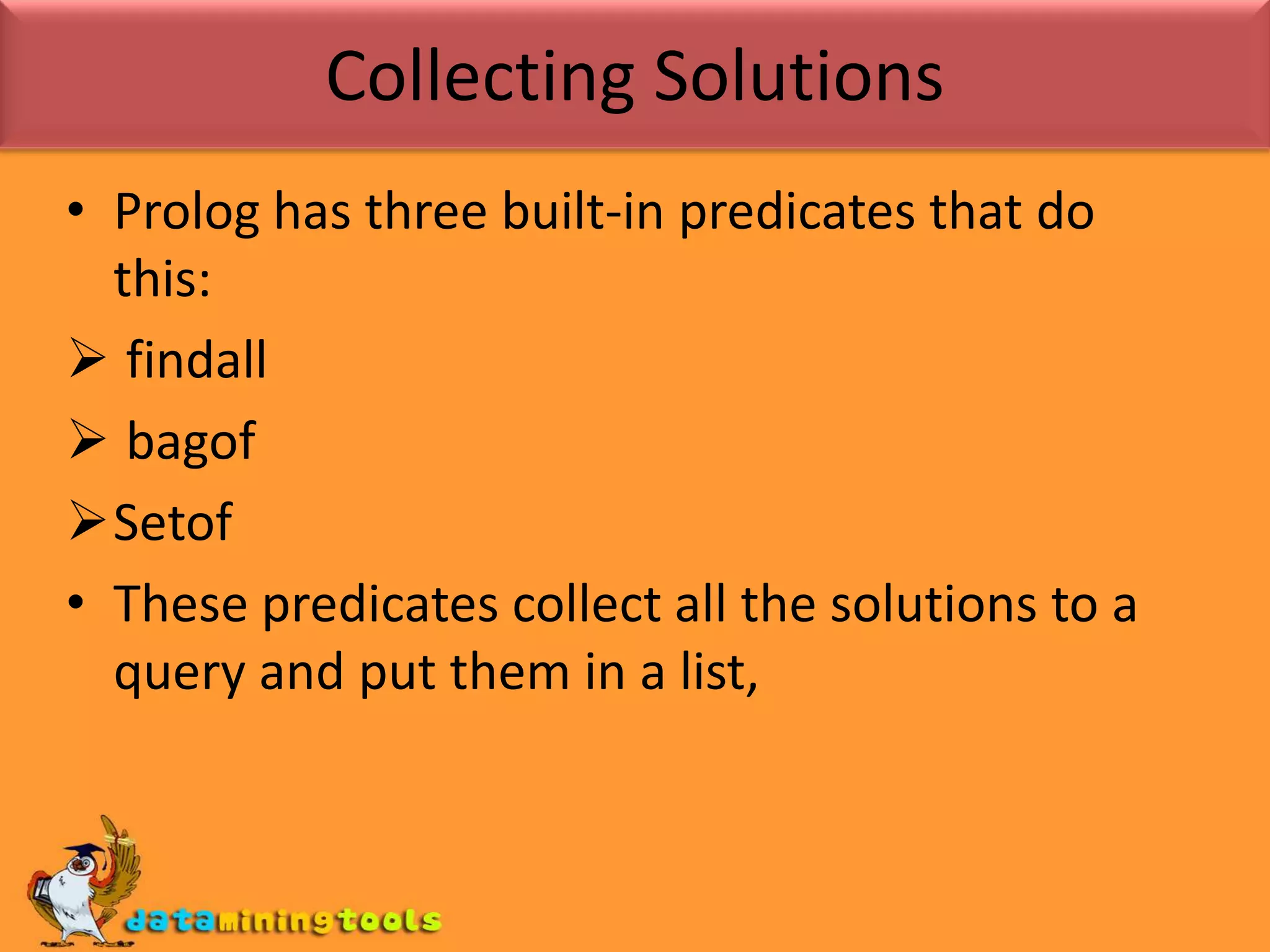 Collecting Solutions

• Prolog has three built-in predicates that do this:

➢ findall

➢ bagof

➢ Setof

• These predicates collect all the solutions to a query and put them in a list,

dataminingtools